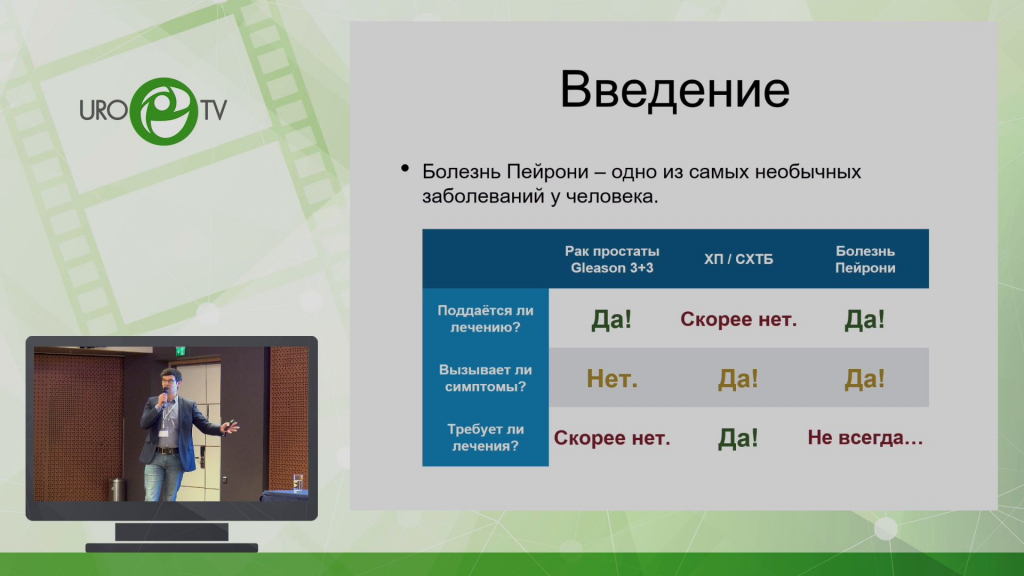 URO TV

Введение

• Болезнь Пейрони – одно из самых необычных заболеваний у человека.

| | Рак простаты Gleason 3+3 | ХП / СХТБ | Болезнь Пейрони |
|---|---|---|---|
| Поддаётся ли лечению? | Да! | Скорее нет. | Да! |
| Вызывает ли симптомы? | Нет. | Да! | Да! |
| Требует ли лечения? | Скорее нет. | Да! | Не всегда… |